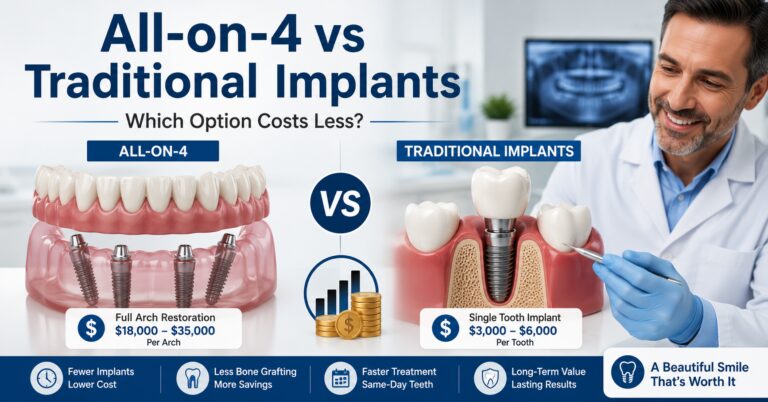 All-on-4 vs Traditional Implants

Which Option Costs Less?

ALL-ON-4

VS

TRADITIONAL IMPLANTS

$

Full Arch Restoration
$18,000 – $35,000
Per Arch

$

Single Tooth Implant
$3,000 – $6,000
Per Tooth

Fewer Implants
Lower Cost

Less Bone Grafting
More Savings

Faster Treatment
Same-Day Teeth

Long-Term Value
Lasting Results

A Beautiful Smile
That's Worth It